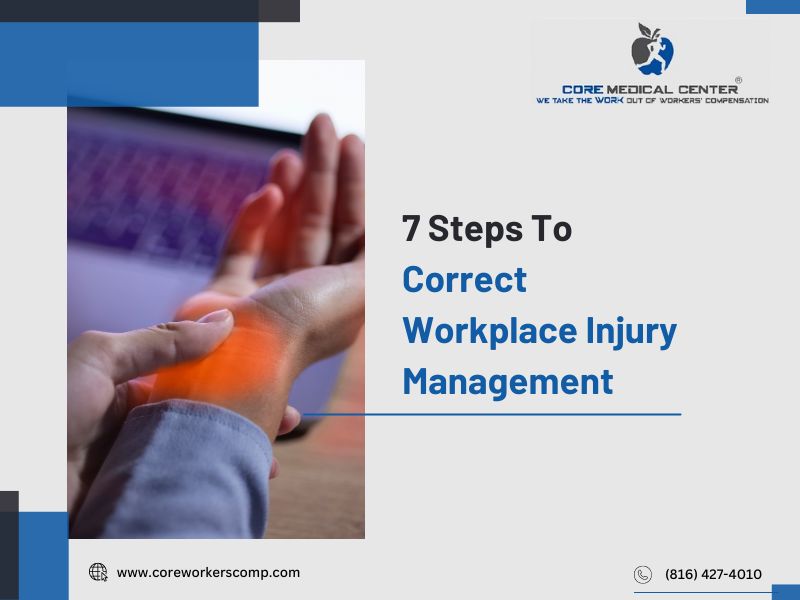 CORE MEDICAL CENTER®
WE TAKE THE WORK OUT OF WORKERS' COMPENSATION

7 Steps To Correct Workplace Injury Management

www.coreworkerscomp.com

(816) 427-4010